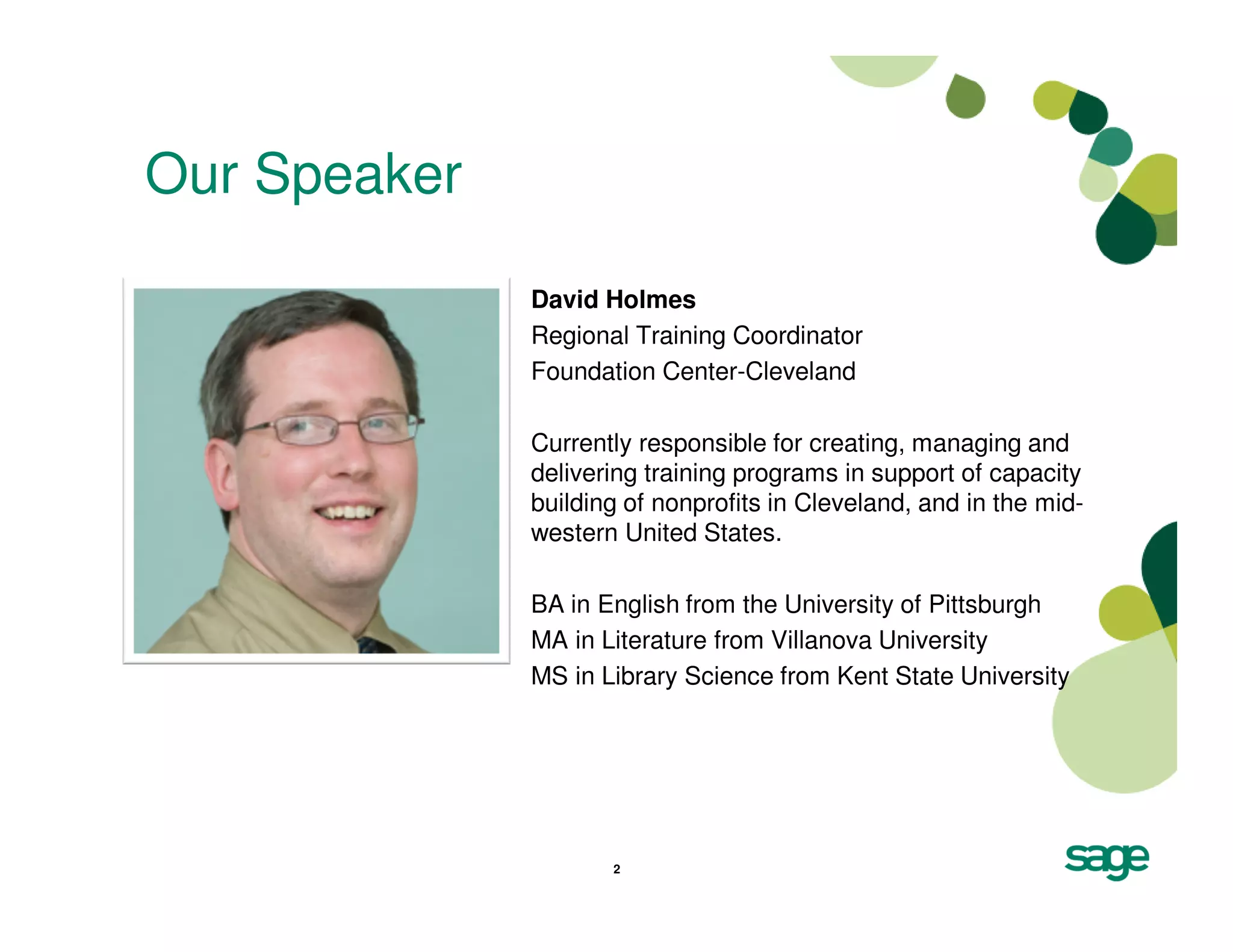 Our Speaker

David Holmes
Regional Training Coordinator
Foundation Center-Cleveland

Currently responsible for creating, managing and delivering training programs in support of capacity building of nonprofits in Cleveland, and in the mid-western United States.

BA in English from the University of Pittsburgh
MA in Literature from Villanova University
MS in Library Science from Kent State University

2

sage